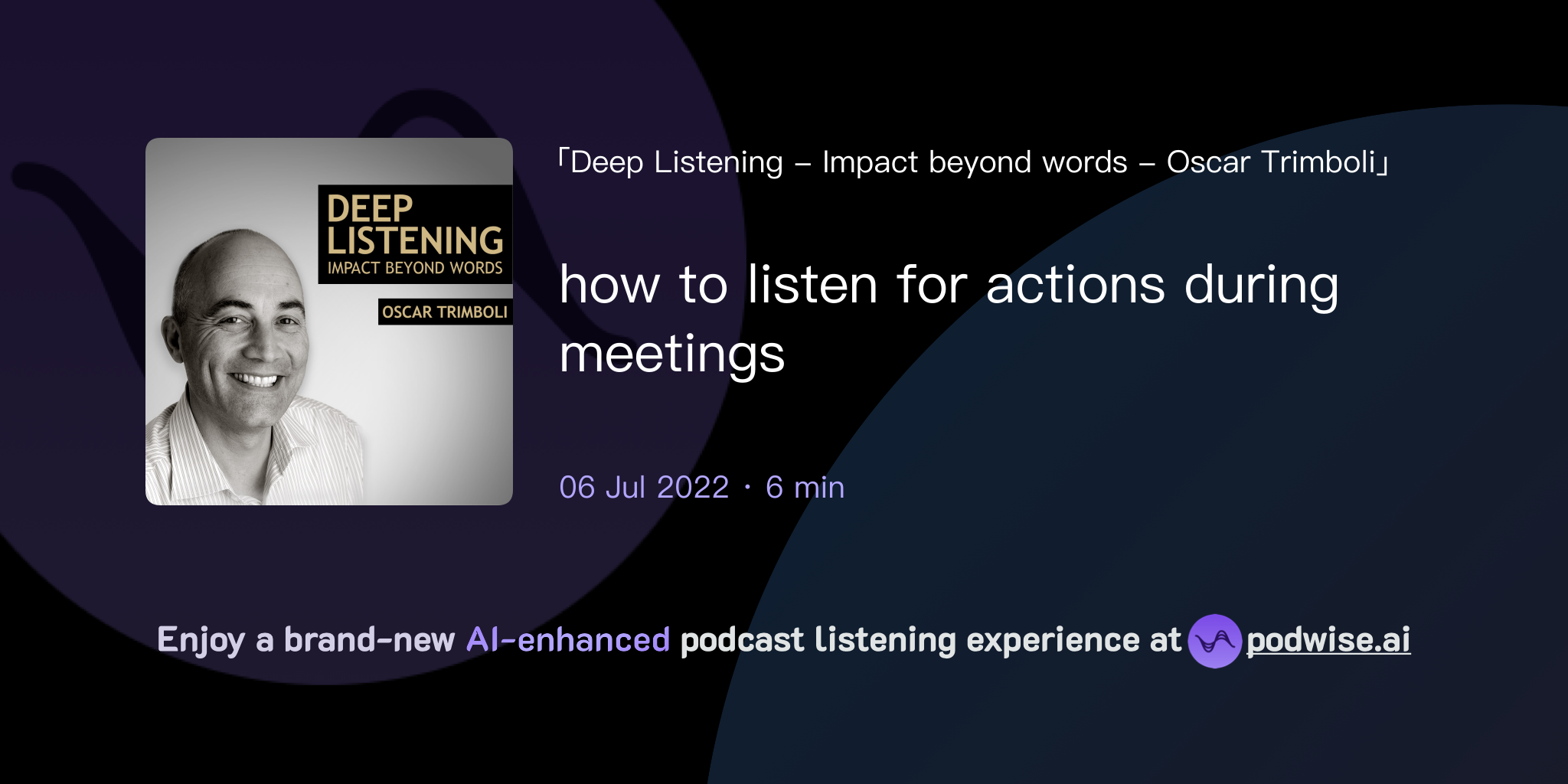 DEEP LISTENING
IMPACT BEYOND WORDS
OSCAR TRIMBOLI

「Deep Listening – Impact beyond words – Oscar Trimboli」

how to listen for actions during meetings

06 Jul 2022 · 6 min

Enjoy a brand-new AI-enhanced podcast listening experience at podwise.ai